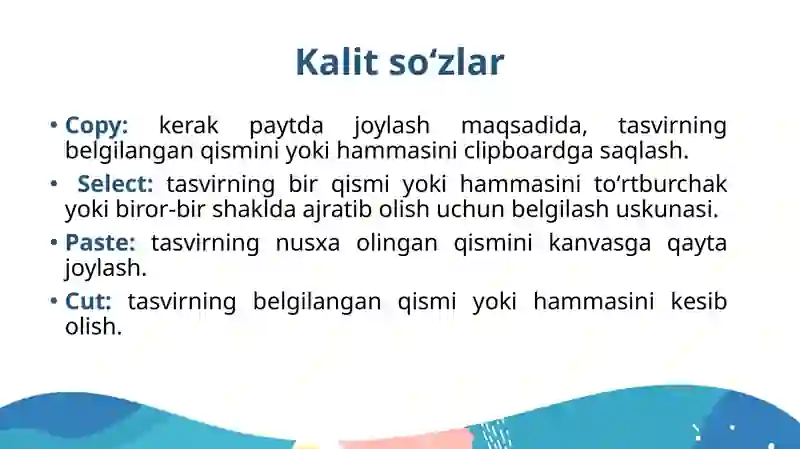 Kalit so‘zlar

• Copy: kerak paytda joylash maqsadida, tasvirning belgilangan qismini yoki hammasini clipboardga saqlash.

• Select: tasvirning bir qismi yoki hammasini to‘rtburchak yoki biror-bir shaklda ajratib olish uchun belgilash uskunasi.

• Paste: tasvirning nusxa olingan qismini kanvasga qayta joylash.

• Cut: tasvirning belgilangan qismi yoki hammasini kesib olish.